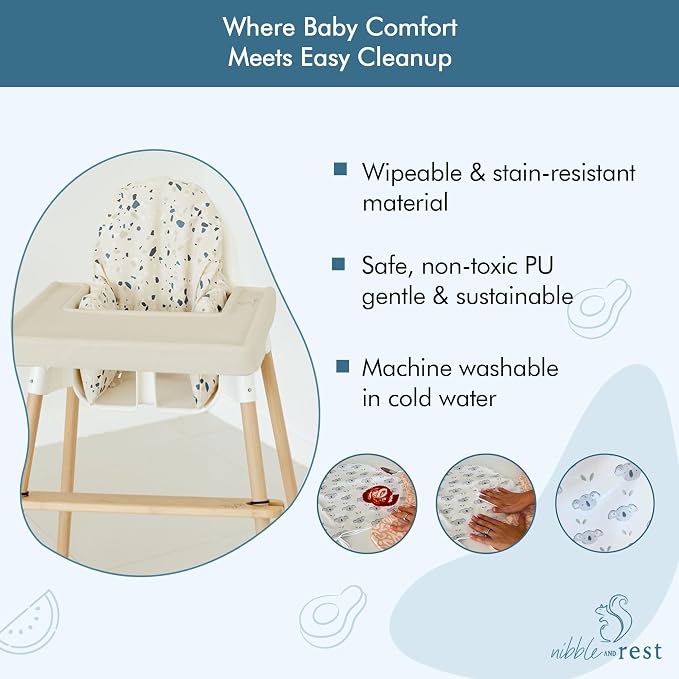 Where Baby Comfort Meets Easy Cleanup

Wipeable & stain-resistant material

Safe, non-toxic PU gentle & sustainable

Machine washable in cold water

nibble AND rest